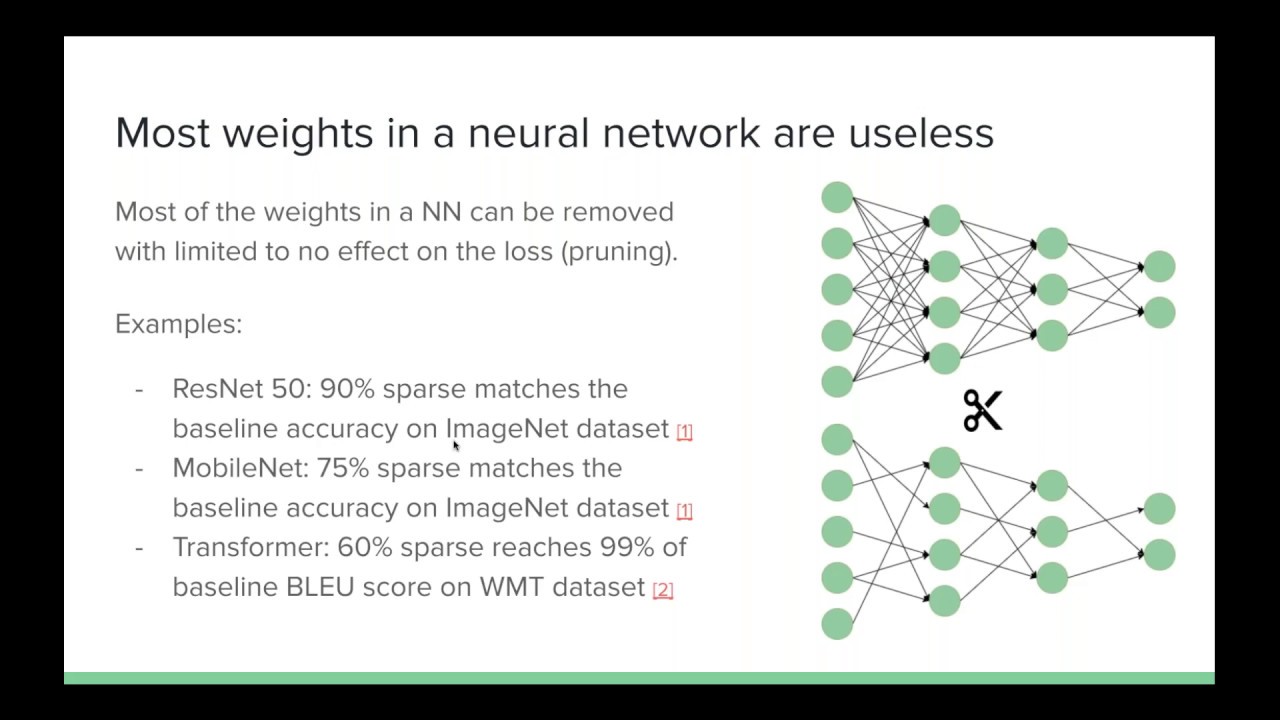 Most weights in a neural network are useless

Most of the weights in a NN can be removed with limited to no effect on the loss (pruning).

Examples:

- ResNet 50: 90% sparse matches the baseline accuracy on ImageNet dataset [1]
- MobileNet: 75% sparse matches the baseline accuracy on ImageNet dataset [1]
- Transformer: 60% sparse reaches 99% of baseline BLEU score on WMT dataset [2]